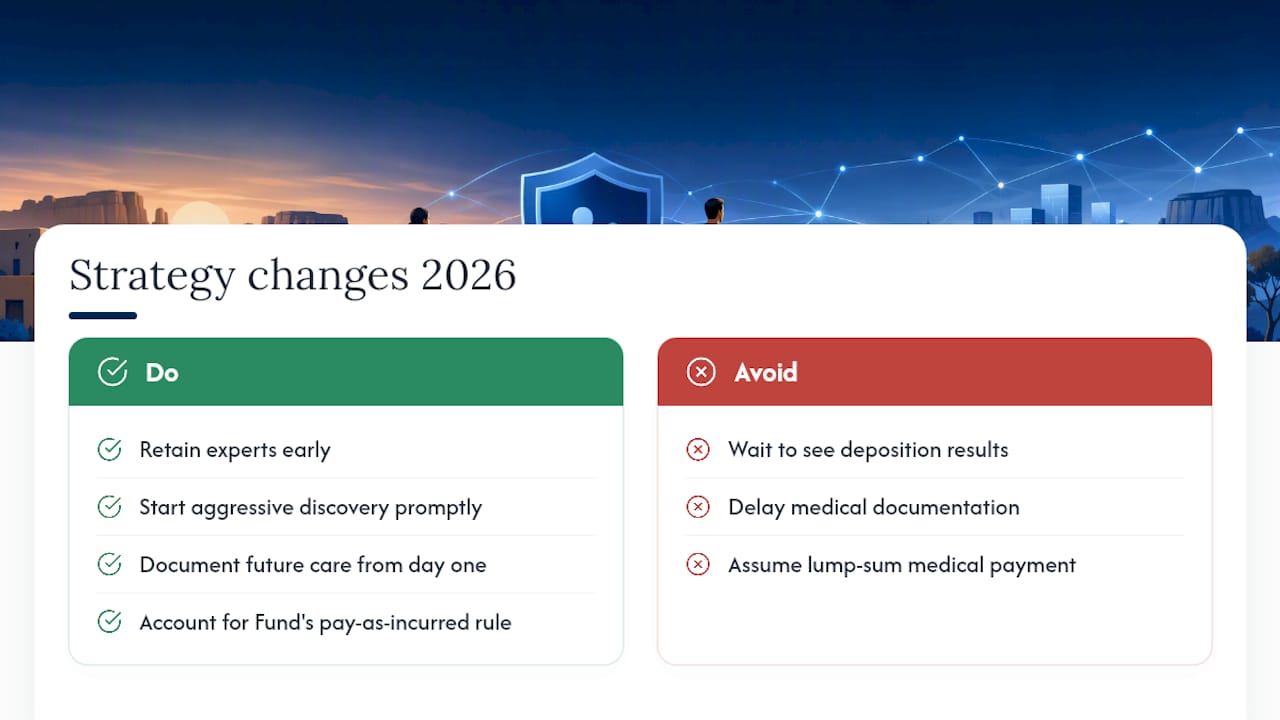 Strategy changes 2026

Do

Retain experts early

Start aggressive discovery promptly

Document future care from day one

Account for Fund's pay-as-incurred rule

Avoid

Wait to see deposition results

Delay medical documentation

Assume lump-sum medical payment